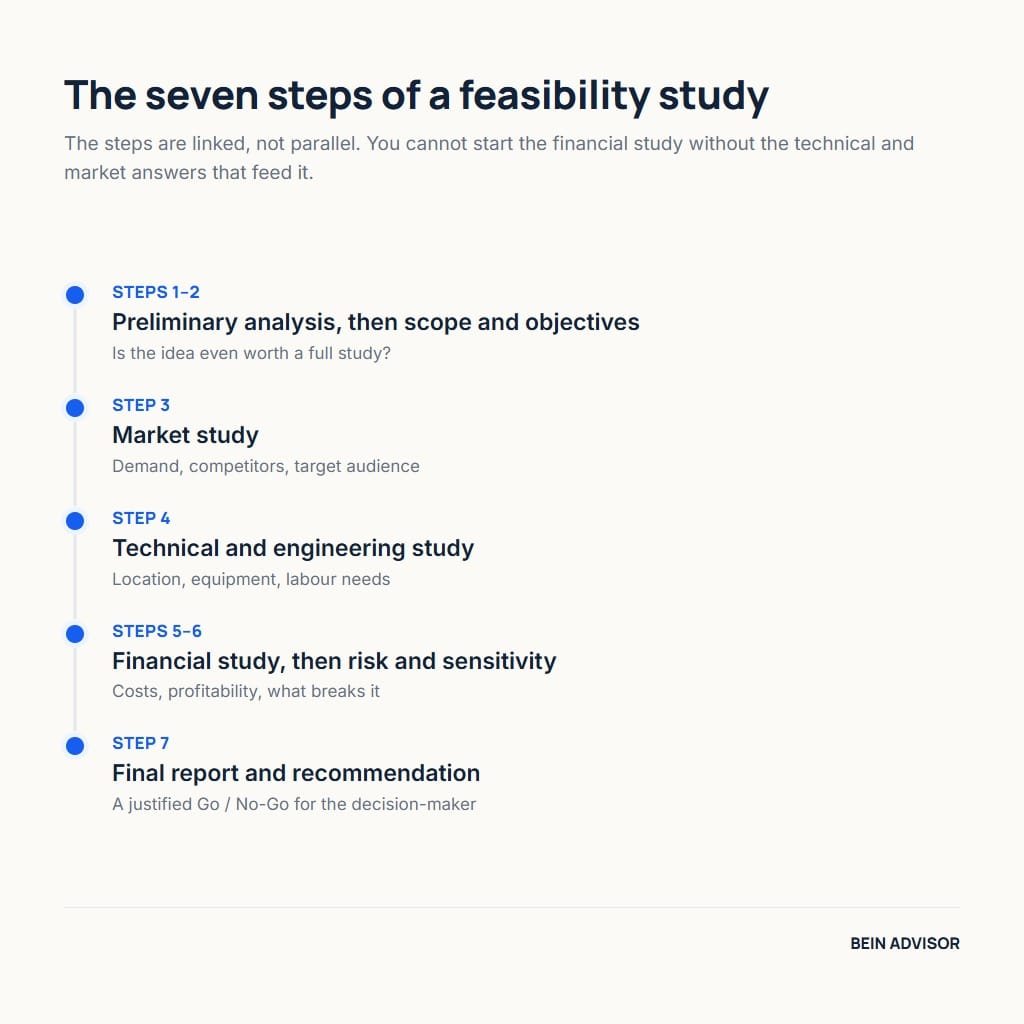 The seven steps of a feasibility study

The steps are linked, not parallel. You cannot start the financial study without the technical and market answers that feed it.

STEPS 1–2
Preliminary analysis, then scope and objectives
Is the idea even worth a full study?

STEP 3
Market study
Demand, competitors, target audience

STEP 4
Technical and engineering study
Location, equipment, labour needs

STEPS 5–6
Financial study, then risk and sensitivity
Costs, profitability, what breaks it

STEP 7
Final report and recommendation
A justified Go / No-Go for the decision-maker

BEIN ADVISOR